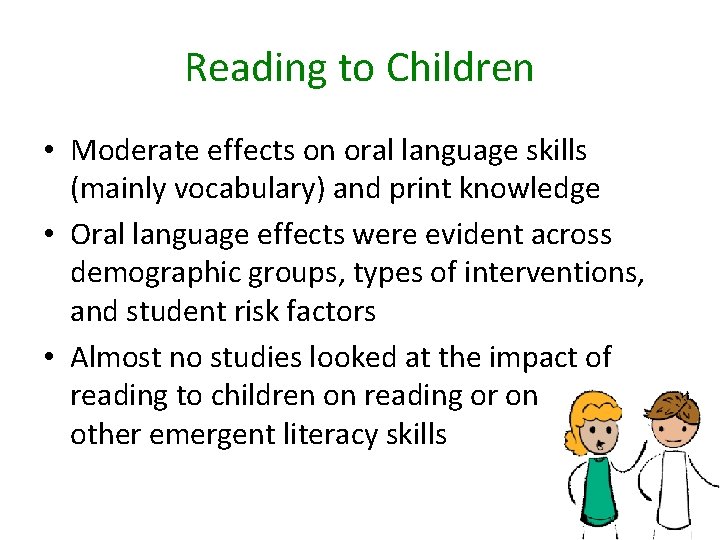 Reading to Children

• Moderate effects on oral language skills (mainly vocabulary) and print knowledge

• Oral language effects were evident across demographic groups, types of interventions, and student risk factors

• Almost no studies looked at the impact of reading to children on reading or on other emergent literacy skills